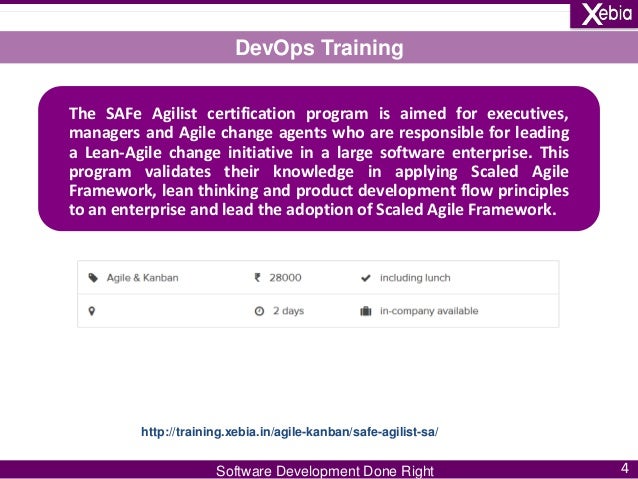 Xebia

DevOps Training

The SAFe Agilist certification program is aimed for executives, managers and Agile change agents who are responsible for leading a Lean-Agile change initiative in a large software enterprise. This program validates their knowledge in applying Scaled Agile Framework, lean thinking and product development flow principles to an enterprise and lead the adoption of Scaled Agile Framework.

| Agile & Kanban | ₹ 28000 | including lunch |
|---|---|---|
| | 2 days | in-company available |

http://training.xebia.in/agile-kanban/safe-agilist-sa/

Software Development Done Right

4